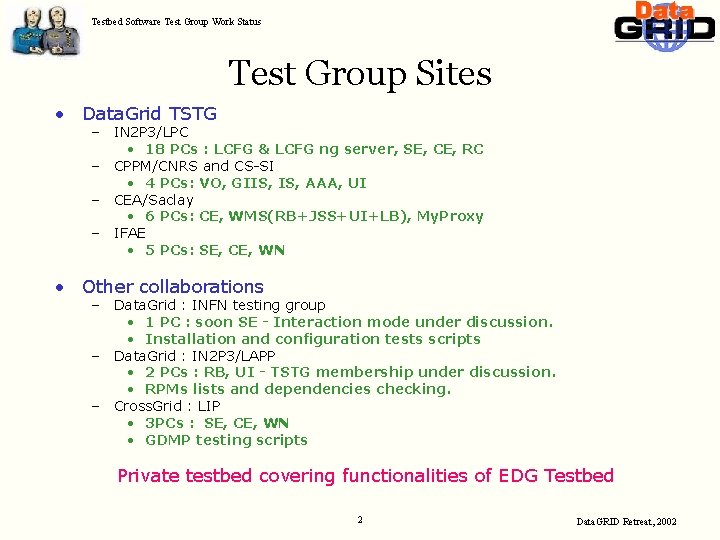 Testbed Software Test Group Work Status

Data GRID

Test Group Sites

• DataGrid TSTG
– IN2P3/LPC
• 18 PCs : LCFG & LCFG ng server, SE, CE, RC
– CPPM/CNRS and CS-SI
• 4 PCs: VO, GIIS, IS, AAA, UI
– CEA/Saclay
• 6 PCs: CE, WMS(RB+JSS+UI+LB), MyProxy
– IFAE
• 5 PCs: SE, CE, WN

• Other collaborations
– DataGrid : INFN testing group
• 1 PC : soon SE - Interaction mode under discussion.
• Installation and configuration tests scripts
– DataGrid : IN2P3/LAPP
• 2 PCs : RB, UI - TSTG membership under discussion.
• RPMs lists and dependencies checking.
– CrossGrid : LIP
• 3PCs : SE, CE, WN
• GDMP testing scripts

Private testbed covering functionalities of EDG Testbed

2

Data GRID Retreat, 2002